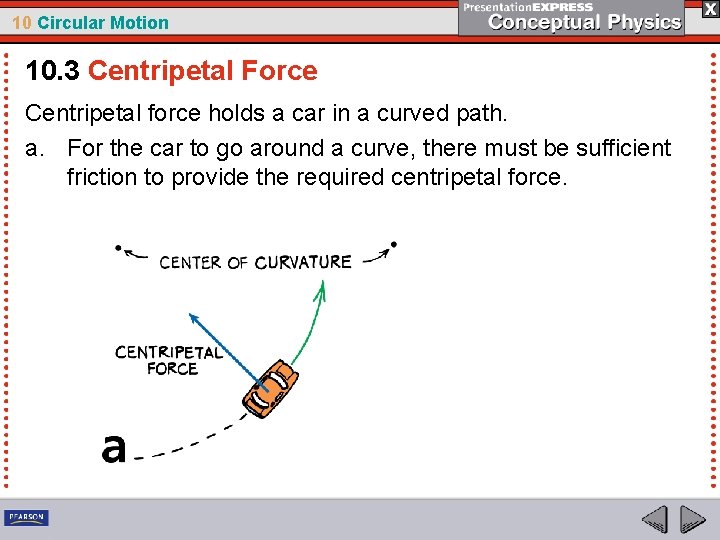 10 Circular Motion

PresentationEXPRESS
Conceptual Physics

X

10.3 Centripetal Force

Centripetal force holds a car in a curved path.

a. For the car to go around a curve, there must be sufficient friction to provide the required centripetal force.

CENTER OF CURVATURE

CENTRIPETAL FORCE

a

PEARSON